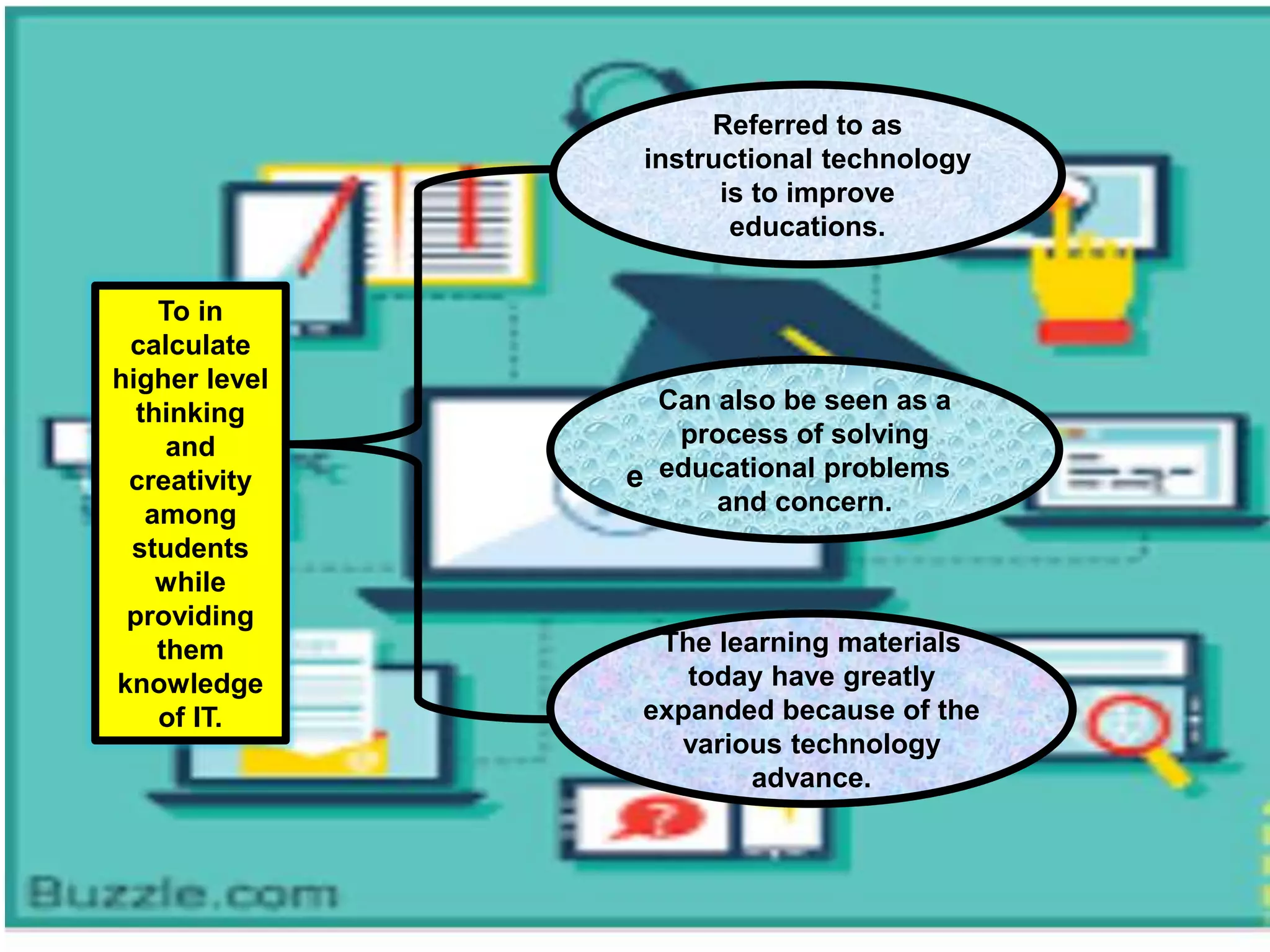 To in calculate higher level thinking and creativity among students while providing them knowledge of IT.

Referred to as instructional technology is to improve educations.

Can also be seen as a process of solving e educational problems and concern.

The learning materials today have greatly expanded because of the various technology advance.

Buzzle.com